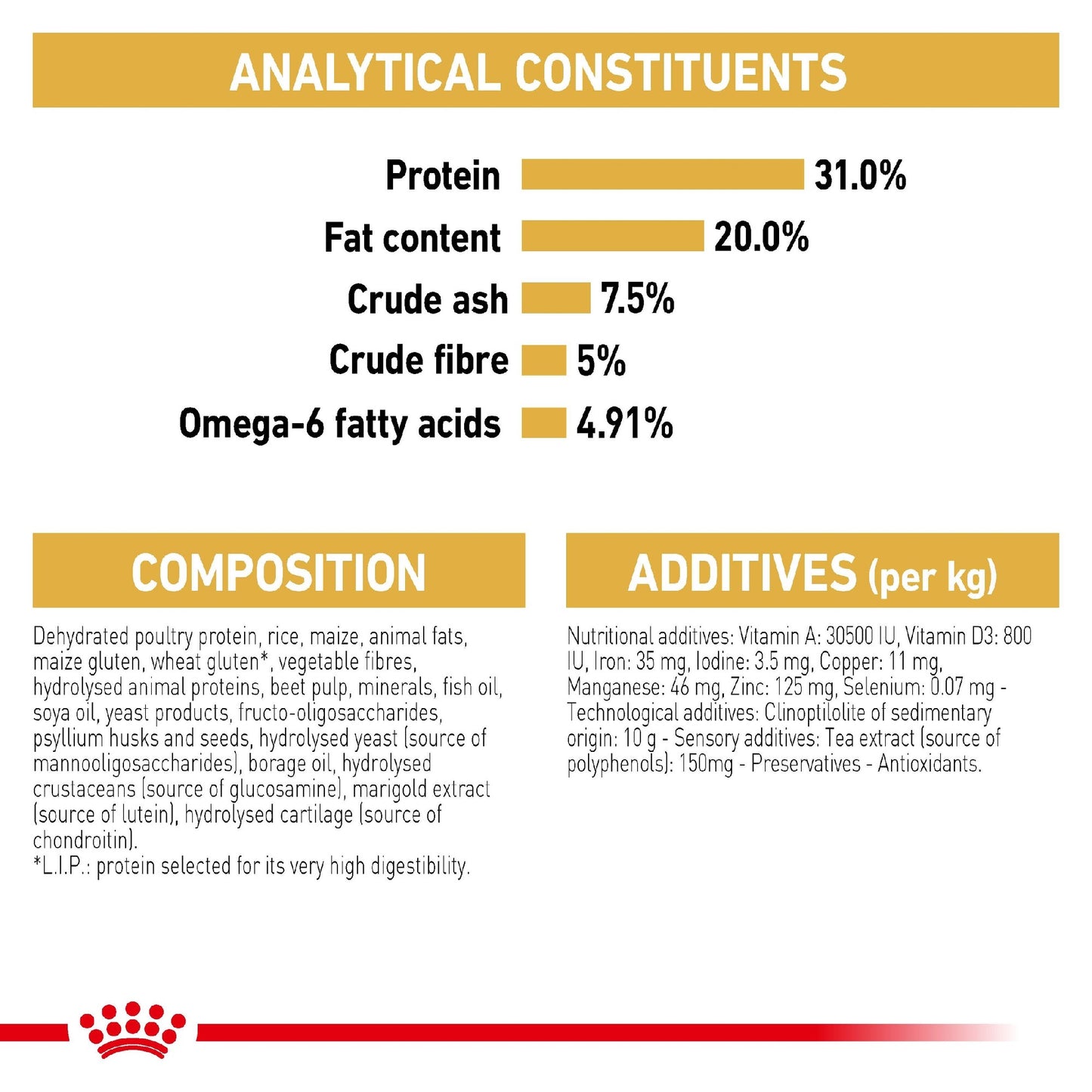 ANALYTICAL CONSTITUENTS

Protein 31.0%
Fat content 20.0%
Crude ash 7.5%
Crude fibre 5%
Omega-6 fatty acids 4.91%

COMPOSITION

Dehydrated poultry protein, rice, maize, animal fats, maize gluten, wheat gluten*, vegetable fibres, hydrolysed animal proteins, beet pulp, minerals, fish oil, soya oil, yeast products, fructo-oligosaccharides, psyllium husks and seeds, hydrolysed yeast (source of mannooligosaccharides), borage oil, hydrolysed crustaceans (source of glucosamine), marigold extract (source of lutein), hydrolysed cartilage (source of chondroitin).
*L.I.P.: protein selected for its very high digestibility.

ADDITIVES (per kg)

Nutritional additives: Vitamin A: 30500 IU, Vitamin D3: 800 IU, Iron: 35 mg, Iodine: 3.5 mg, Copper: 11 mg, Manganese: 46 mg, Zinc: 125 mg, Selenium: 0.07 mg - Technological additives: Clinoptilolite of sedimentary origin: 10 g - Sensory additives: Tea extract (source of polyphenols): 150mg - Preservatives - Antioxidants.